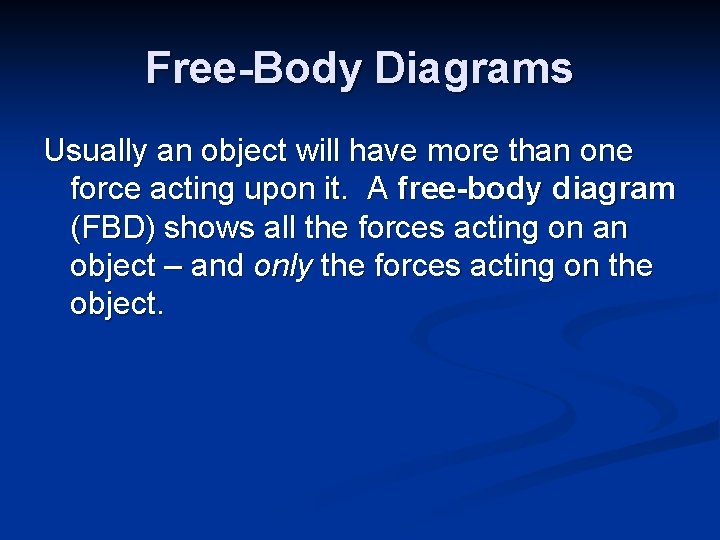 Free-Body Diagrams

Usually an object will have more than one force acting upon it. A free-body diagram (FBD) shows all the forces acting on an object – and only the forces acting on the object.